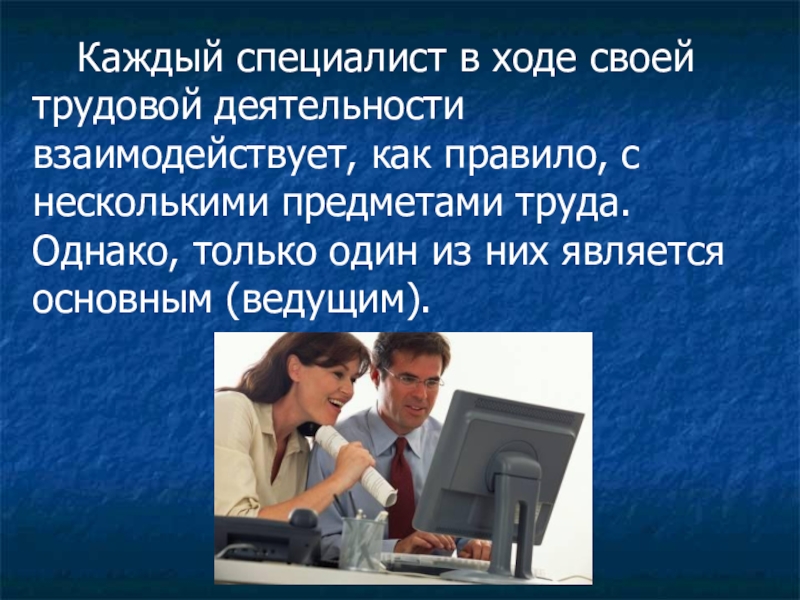 Каждый специалист в ходе своей трудовой деятельности взаимодействует, как правило, с несколькими предметами труда. Однако, только один из них является основным (ведущим).